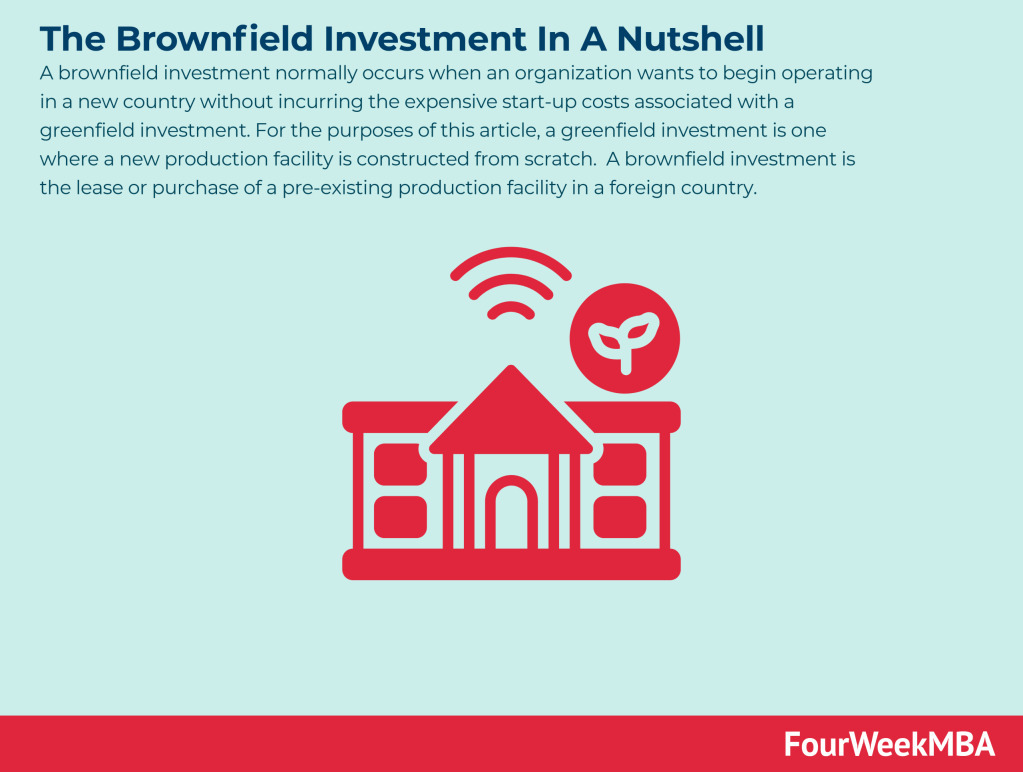 The Brownfield Investment In A Nutshell

A brownfield investment normally occurs when an organization wants to begin operating in a new country without incurring the expensive start-up costs associated with a greenfield investment. For the purposes of this article, a greenfield investment is one where a new production facility is constructed from scratch.  A brownfield investment is the lease or purchase of a pre-existing production facility in a foreign country.

FourWeekMBA